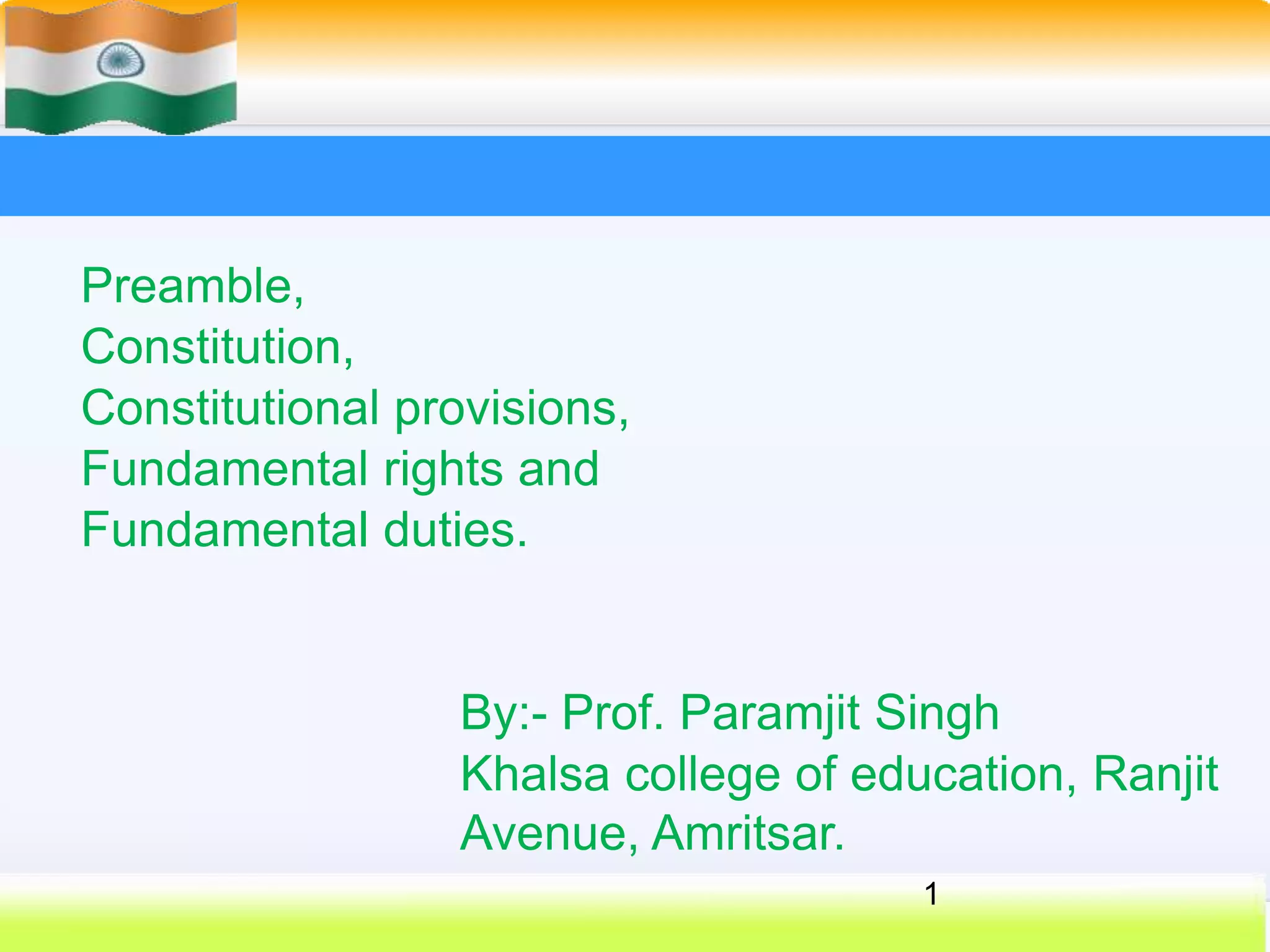 Preamble,
Constitution,
Constitutional provisions,
Fundamental rights and
Fundamental duties.

By:- Prof. Paramjit Singh
Khalsa college of education, Ranjit Avenue, Amritsar.

1